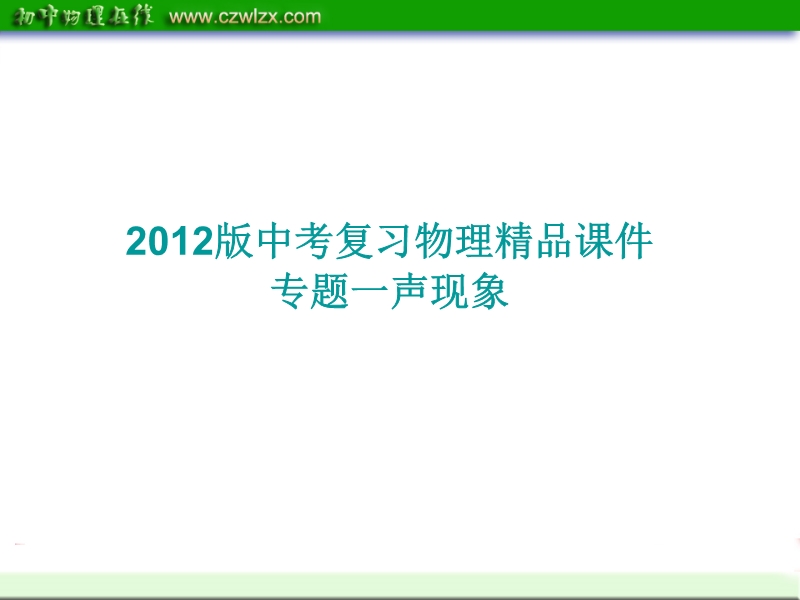 初中物理在线 www.czwlzx.com

2012版中考复习物理精品课件
专题一声现象